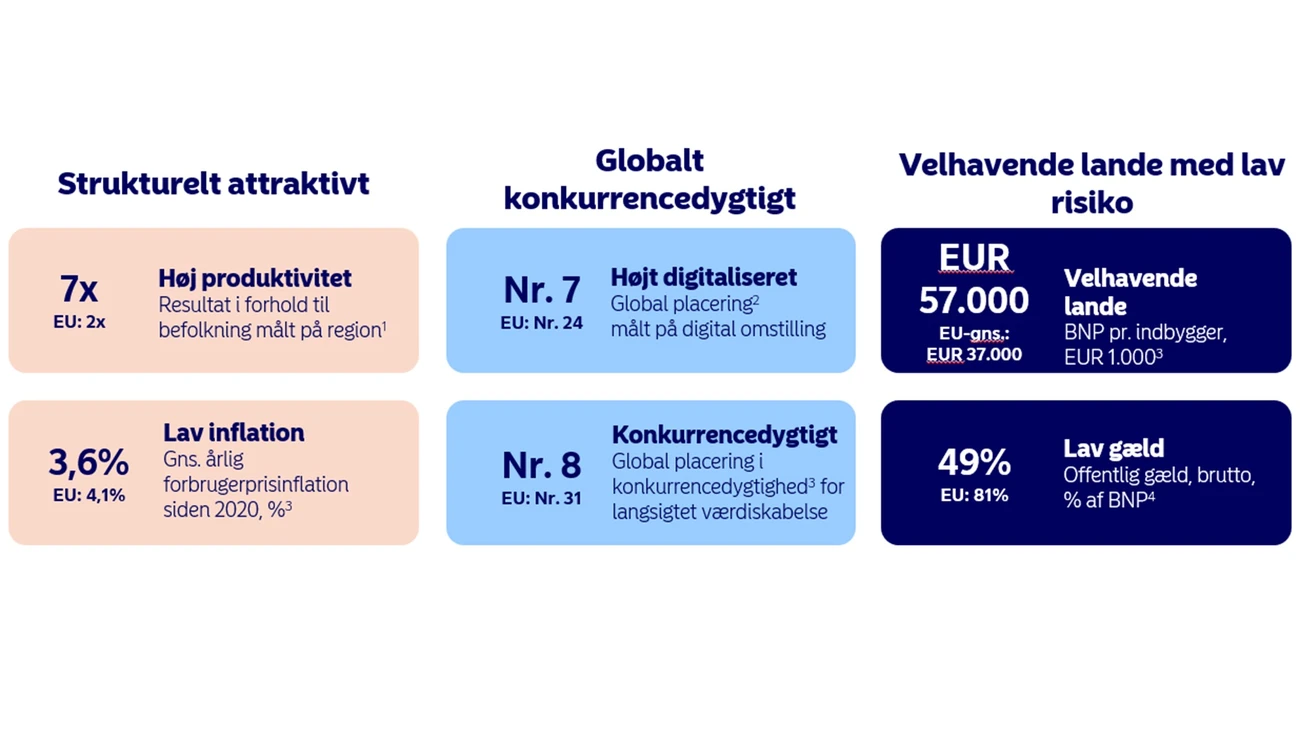 Strukturelt attraktivt

7x
EU: 2x

Høj produktivitet
Resultat i forhold til befolkning målt på region$^1$

3,6%
EU: 4,1%

Lav inflation
Gns. årlig forbrugerprisinflation siden 2020, %$^3$

Globalt konkurrencedygtigt

Nr. 7
EU: Nr. 24

Højt digitaliseret
Global placering$^2$ målt på digital omstilling

Nr. 8
EU: Nr. 31

Konkurrencedygtigt
Global placering i konkurrencedygtighed$^3$ for langsigtet værdiskabelse

Velhavende lande med lav risiko

EUR 57.000
EU-gns.: EUR 37.000

Velhavende lande
BNP pr. indbygger, EUR 1.000$^3$

49%
EU: 81%

Lav gæld
Offentlig gæld, brutto, % af BNP$^4$